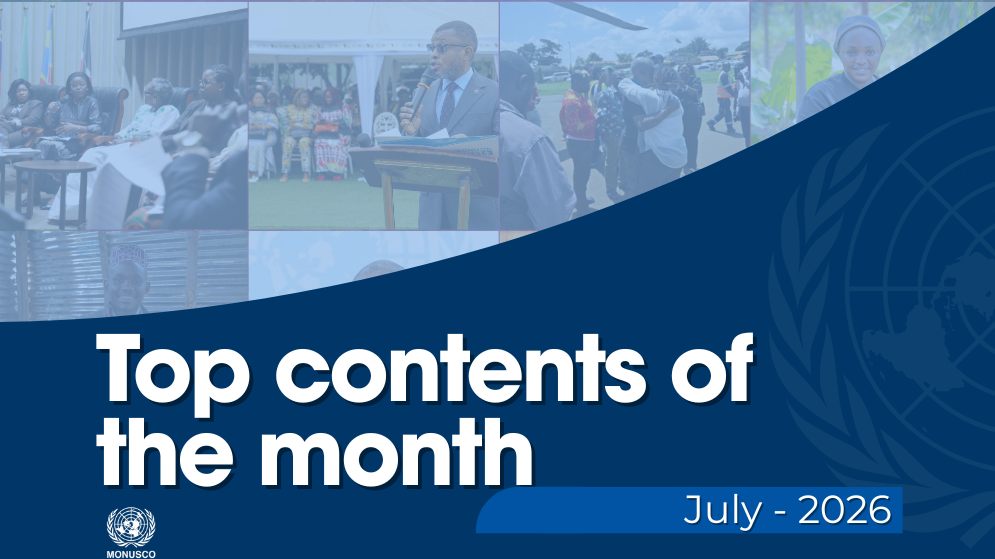 Top contents of the month

July - 2026

MONUSCO